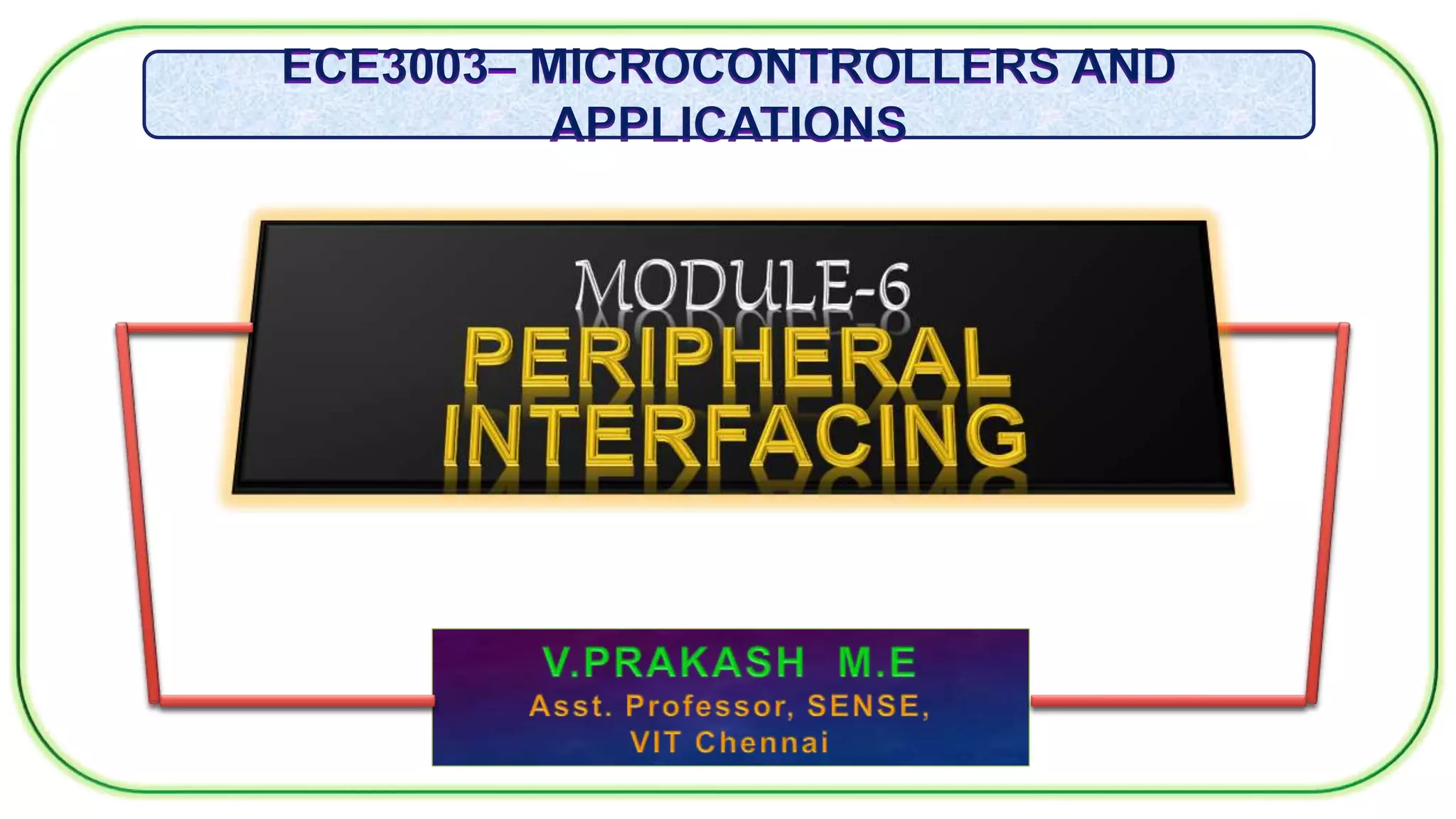 ECE3003– MICROCONTROLLERS AND APPLICATIONS

MODULE-6

PERIPHERAL INTERFACING

V.PRAKASH M.E

Asst. Professor, SENSE, VIT Chennai